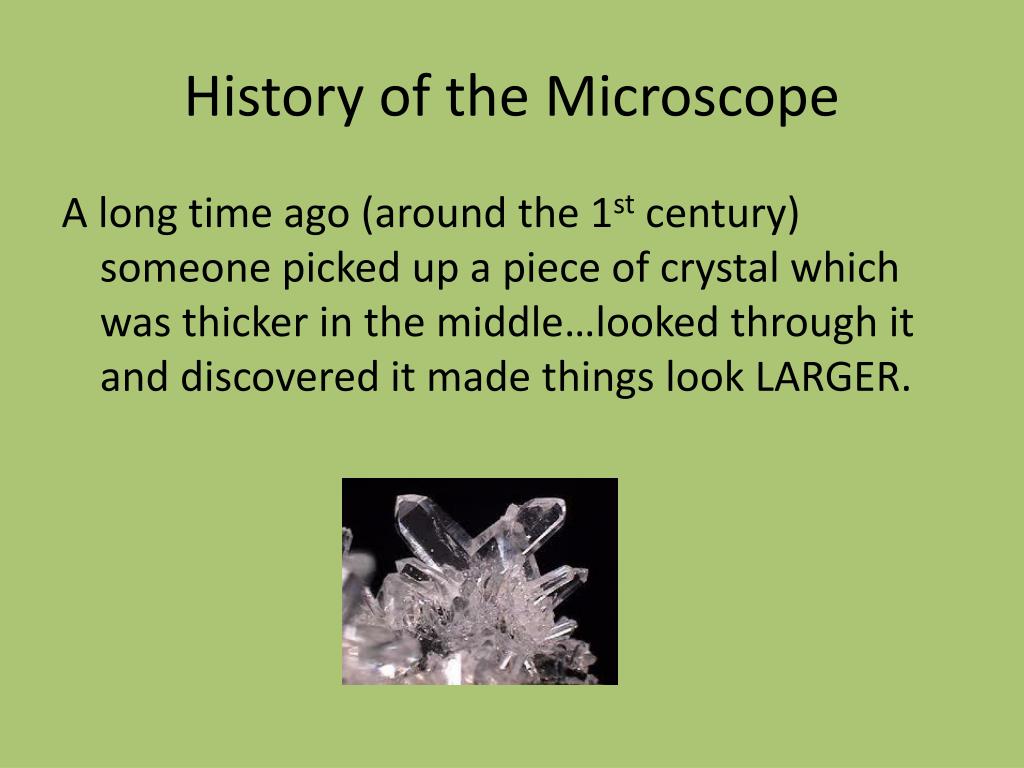 History of the Microscope

A long time ago (around the 1$^{st}$ century) someone picked up a piece of crystal which was thicker in the middle…looked through it and discovered it made things look LARGER.